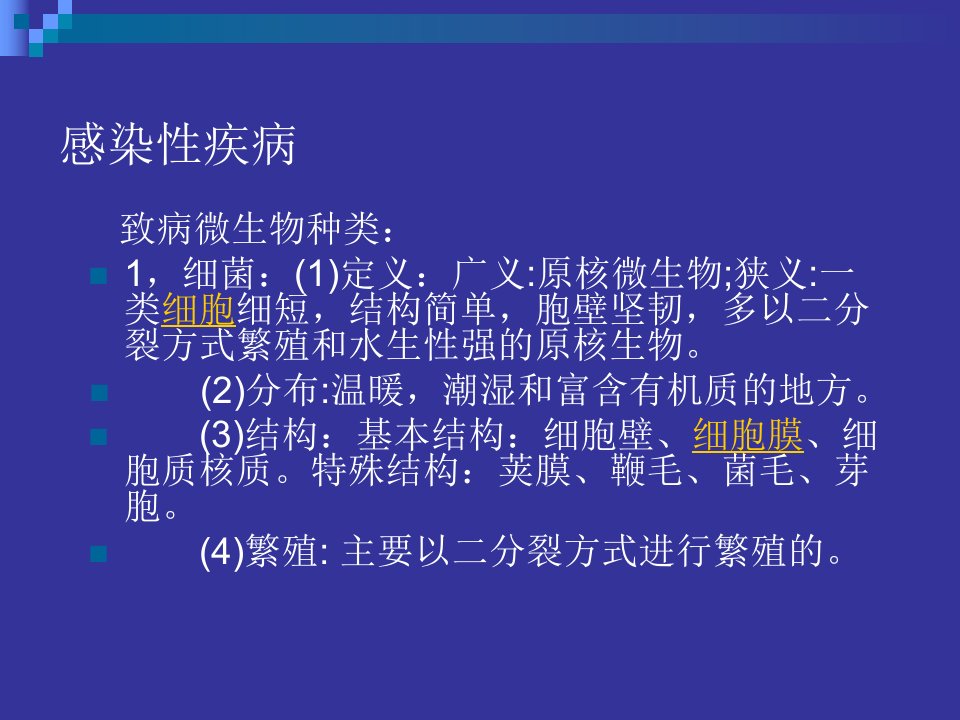 感染性疾病

致病微生物种类：

1，细菌：(1)定义：广义:原核微生物;狭义:一类细胞细短，结构简单，胞壁坚韧，多以二分裂方式繁殖和水生性强的原核生物。

(2)分布:温暖，潮湿和富含有机质的地方。

(3)结构：基本结构：细胞壁、细胞膜、细胞质核质。特殊结构：荚膜、鞭毛、菌毛、芽胞。

(4)繁殖: 主要以二分裂方式进行繁殖的。